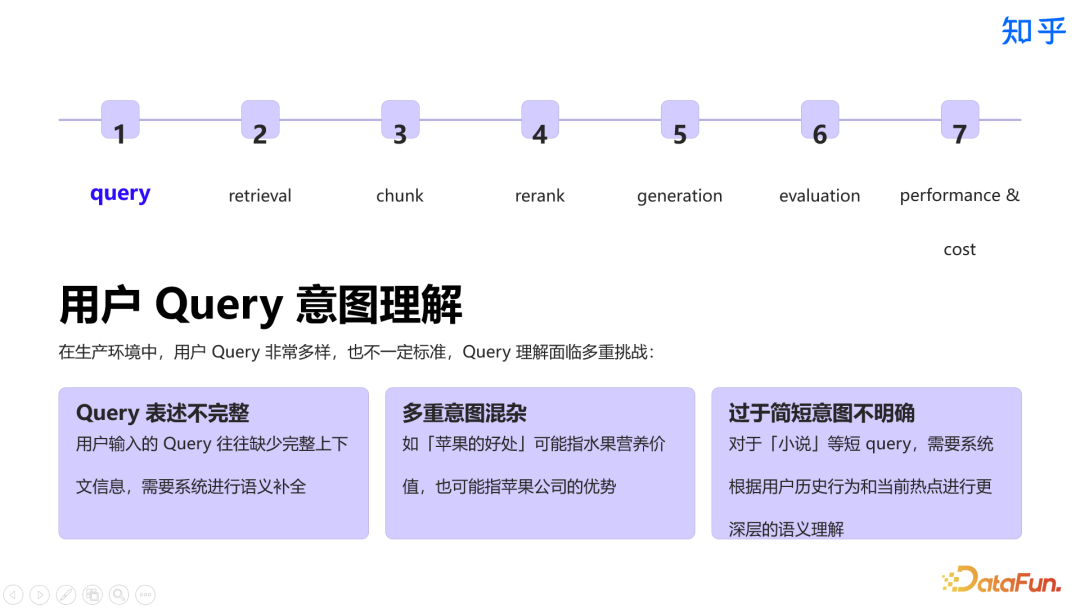 知乎

1 2 3 4 5 6 7

query retrieval chunk rerank generation evaluation performance & cost

用户 Query 意图理解

在生产环境中，用户 Query 非常多样，也不一定标准，Query 理解面临多重挑战：

Query 表述不完整
用户输入的 Query 往往缺少完整上下文信息，需要系统进行语义补全

多重意图混杂
如「苹果的好处」可能指水果营养价值，也可能指苹果公司的优势

过于简短意图不明确
对于「小说」等短 query，需要系统根据用户历史行为和当前热点进行更深层的语义理解

DataFun.